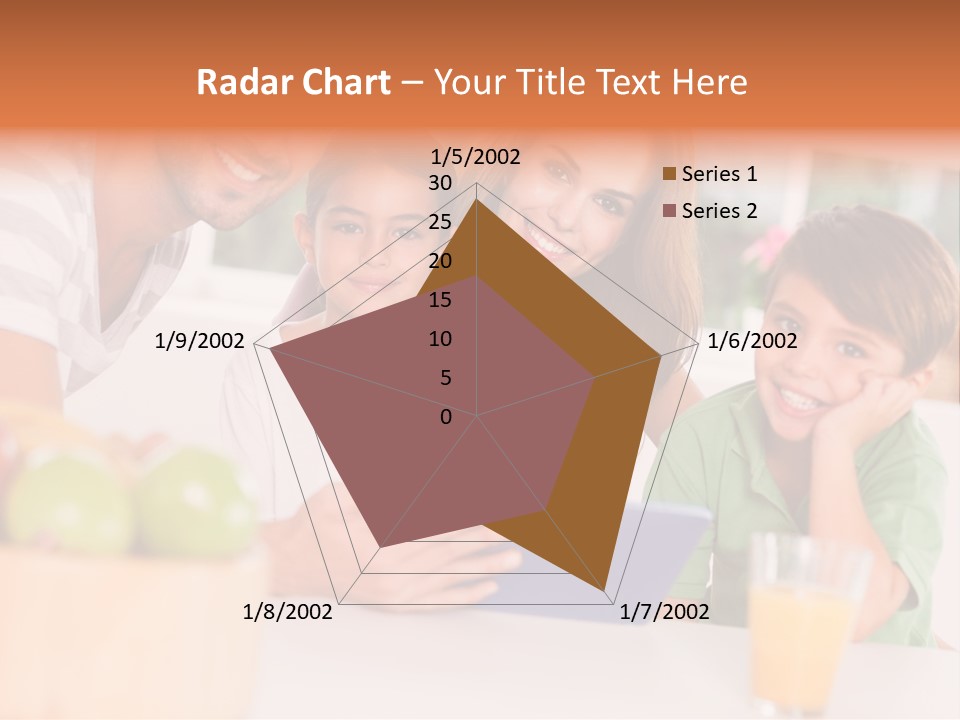 Radar Chart – Your Title Text Here

1/5/2002
30
25
20
15
10
5
0
1/6/2002
1/7/2002
1/8/2002
1/9/2002

Series 1
Series 2